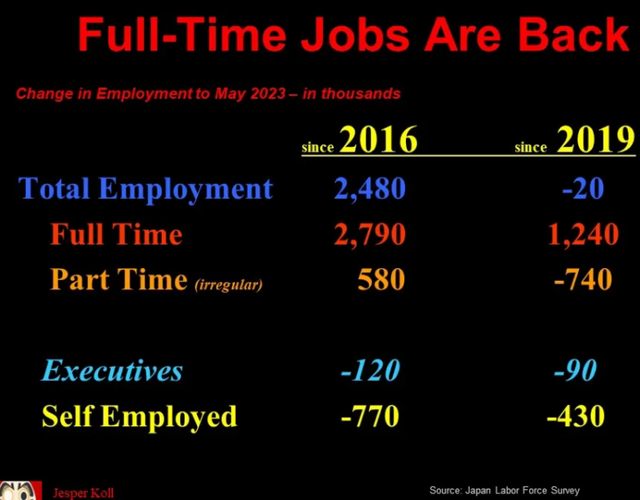 Full-Time Jobs Are Back

Change in Employment to May 2023 – in thousands

| | since 2016 | since 2019 |
|---|---|---|
| Total Employment | 2,480 | -20 |
| Full Time | 2,790 | 1,240 |
| Part Time (irregular) | 580 | -740 |
| Executives | -120 | -90 |
| Self Employed | -770 | -430 |

Jesper Koll

Source: Japan Labor Force Survey